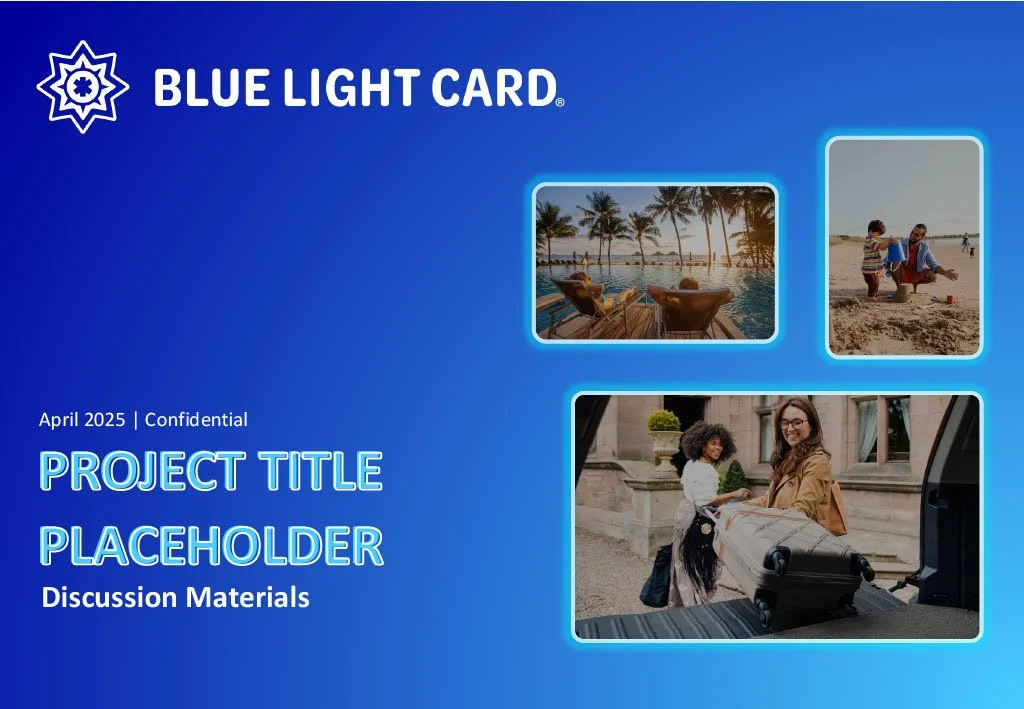 BLUE LIGHT CARD®

April 2025 | Confidential

PROJECT TITLE PLACEHOLDER

Discussion Materials